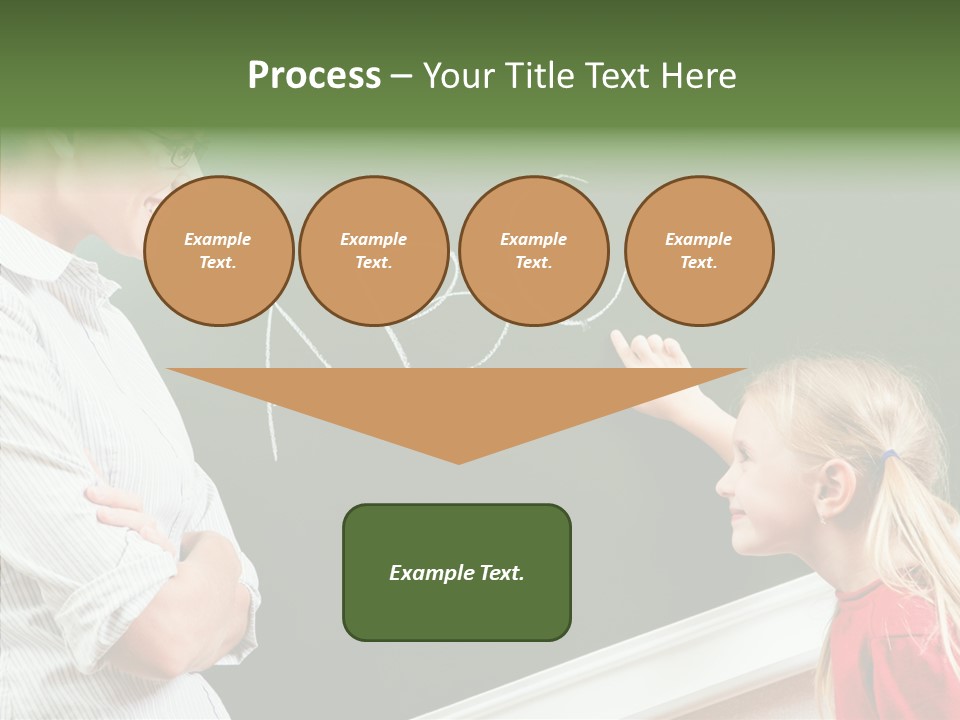 Process – Your Title Text Here

Example Text.

Example Text.

Example Text.

Example Text.

Example Text.